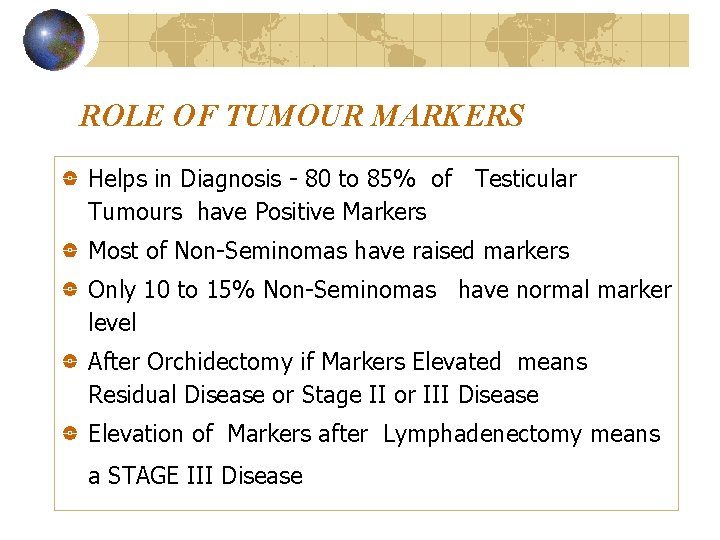 ROLE OF TUMOUR MARKERS

Helps in Diagnosis - 80 to 85% of Testicular Tumours have Positive Markers

Most of Non-Seminomas have raised markers

Only 10 to 15% Non-Seminomas have normal marker level

After Orchidectomy if Markers Elevated means Residual Disease or Stage II or III Disease

Elevation of Markers after Lymphadenectomy means a STAGE III Disease